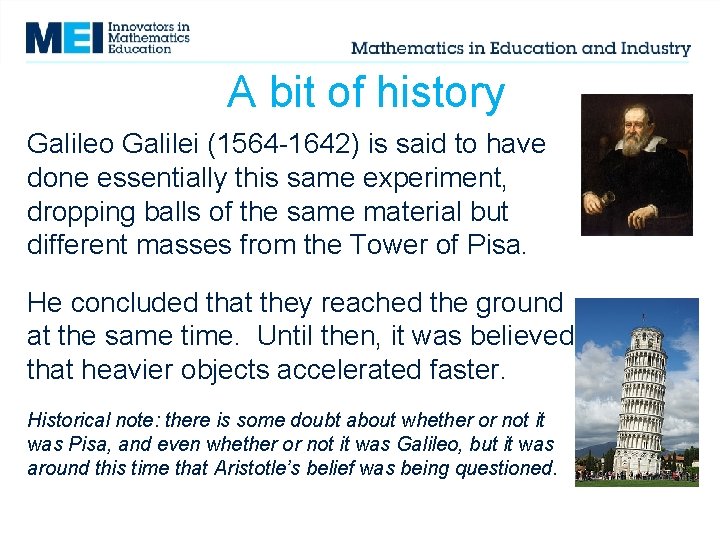 MEI Innovators in Mathematics Education

Mathematics in Education and Industry

A bit of history

Galileo Galilei (1564-1642) is said to have done essentially this same experiment, dropping balls of the same material but different masses from the Tower of Pisa.

He concluded that they reached the ground at the same time. Until then, it was believed that heavier objects accelerated faster.

Historical note: there is some doubt about whether or not it was Pisa, and even whether or not it was Galileo, but it was around this time that Aristotle's belief was being questioned.